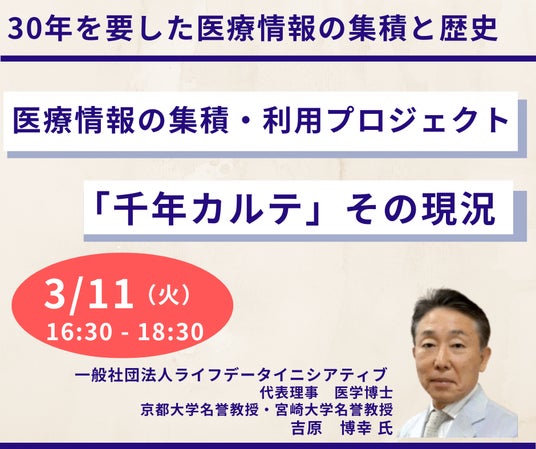 30年を要した医療情報の集積と歴史

医療情報の集積・利用プロジェクト

「千年カルテ」その現況

3/11（火）
16:30 - 18:30

一般社団法人ライフデータイニシアティブ
代表理事　医学博士
京都大学名誉教授・宮崎大学名誉教授
吉原　博幸 氏